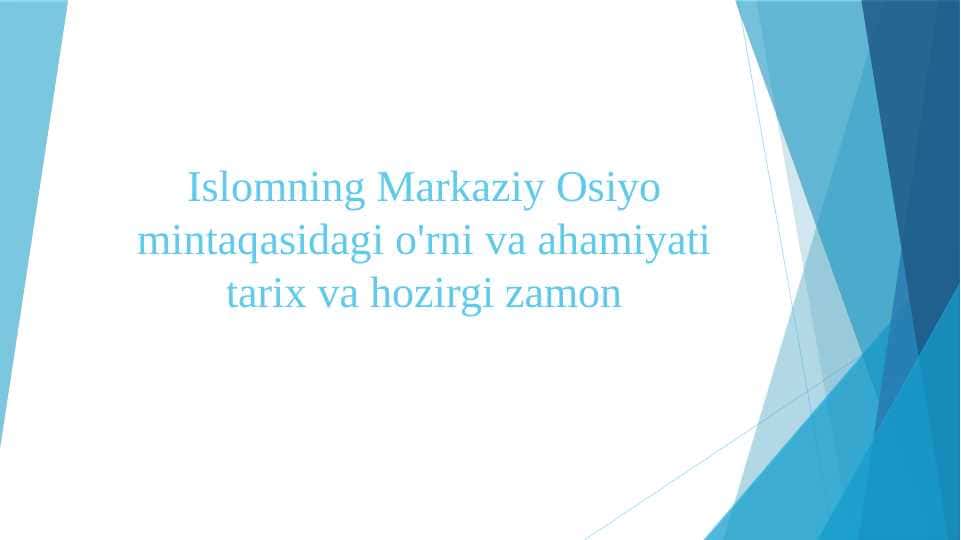 Islomning Markaziy Osiyo mintaqasidagi o'rni va ahamiyati tarix va hozirgi zamon